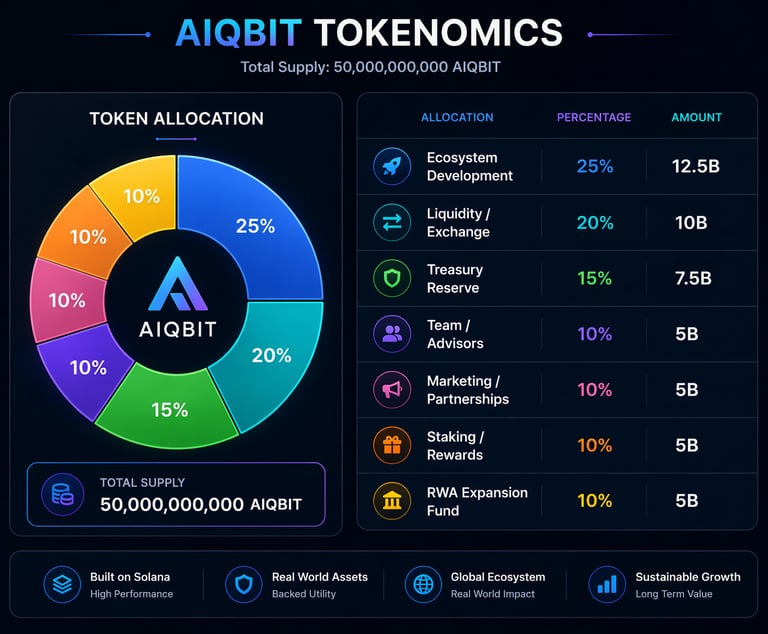 AIQBIT TOKENOMICS
Total Supply: 50,000,000,000 AIQBIT

TOKEN ALLOCATION

25%
20%
15%
10%
10%
10%
10%

AIQBIT

TOTAL SUPPLY
50,000,000,000 AIQBIT

| ALLOCATION | PERCENTAGE | AMOUNT |
|---|---|---|
| Ecosystem Development | 25% | 12.5B |
| Liquidity / Exchange | 20% | 10B |
| Treasury Reserve | 15% | 7.5B |
| Team / Advisors | 10% | 5B |
| Marketing / Partnerships | 10% | 5B |
| Staking / Rewards | 10% | 5B |
| RWA Expansion Fund | 10% | 5B |

Built on Solana
High Performance

Real World Assets
Backed Utility

Global Ecosystem
Real World Impact

Sustainable Growth
Long Term Value